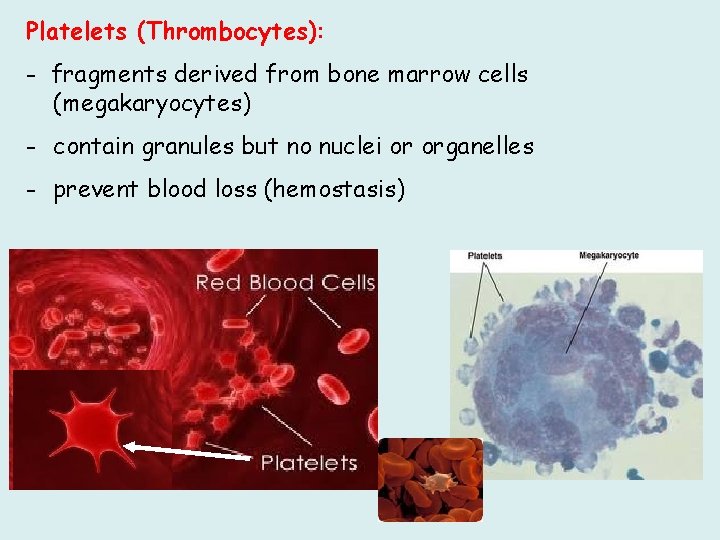 Platelets (Thrombocytes):

- fragments derived from bone marrow cells (megakaryocytes)

- contain granules but no nuclei or organelles

- prevent blood loss (hemostasis)

Red Blood Cells

Platelets

Platelets

Megakaryocyte